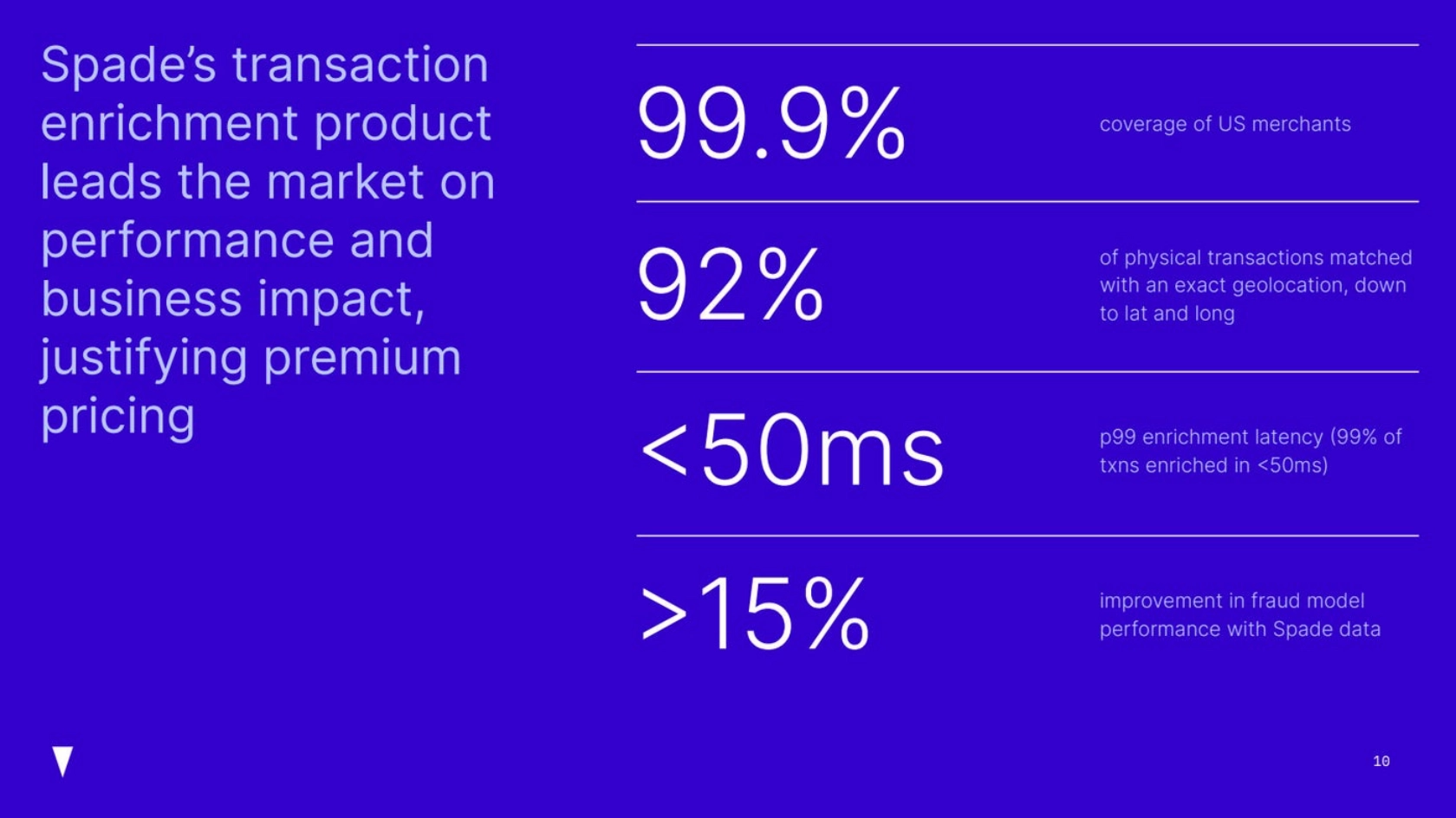 Spade's transaction enrichment product leads the market on performance and business impact, justifying premium pricing

99.9%

coverage of US merchants

92%

of physical transactions matched with an exact geolocation, down to lat and long

<50ms

p99 enrichment latency (99% of txns enriched in <50ms)

>15%

improvement in fraud model performance with Spade data

10